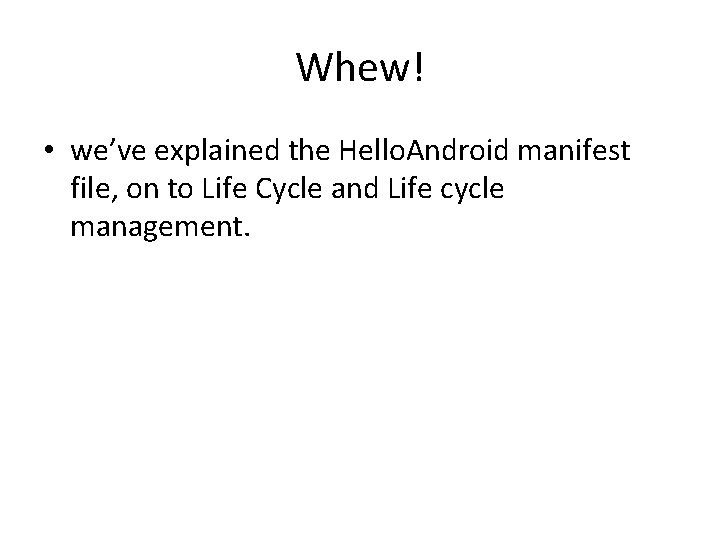 Whew!

• we’ve explained the HelloAndroid manifest file, on to Life Cycle and Life cycle management.